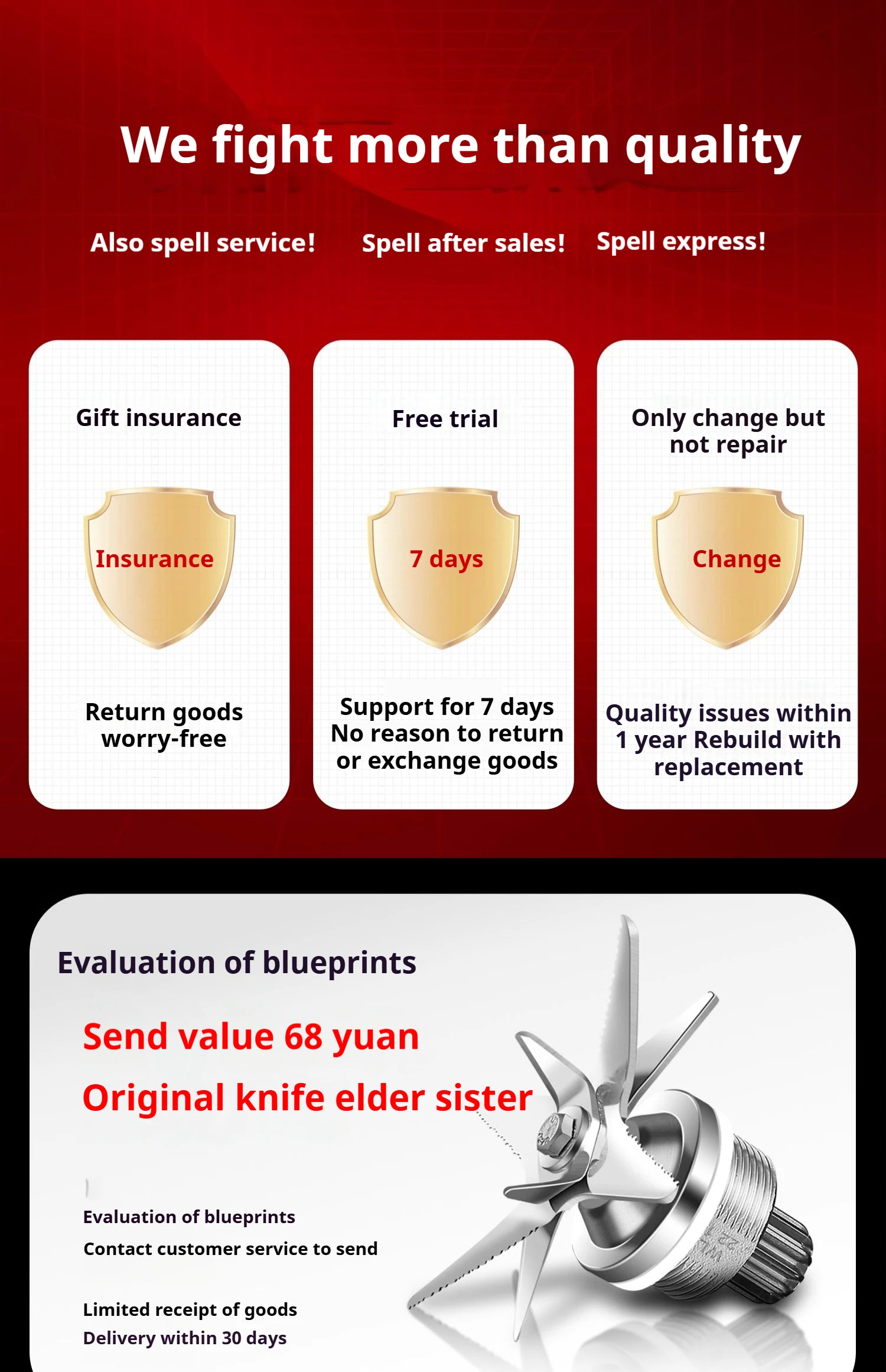 We fight more than quality

Also spell service! Spell after sales! Spell express!

Gift insurance

Insurance

Return goods worry-free

Free trial

7 days

Support for 7 days No reason to return or exchange goods

Only change but not repair

Change

Quality issues within 1 year Rebuild with replacement

Evaluation of blueprints

Send value 68 yuan

Original knife elder sister

Evaluation of blueprints
Contact customer service to send

Limited receipt of goods
Delivery within 30 days